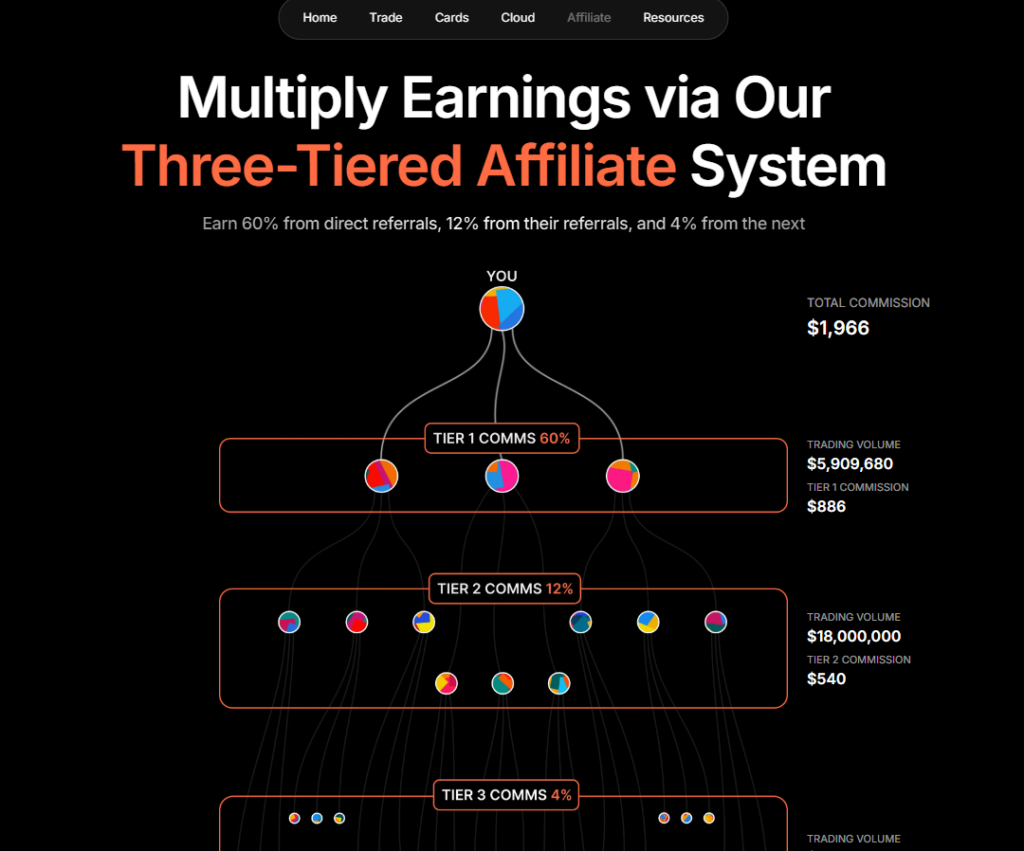 Home Trade Cards Cloud Affiliate Resources

Multiply Earnings via Our Three-Tiered Affiliate System

Earn 60% from direct referrals, 12% from their referrals, and 4% from the next

YOU

TOTAL COMMISSION
$1,966

TIER 1 COMMS 60%

TRADING VOLUME
$5,909,680
TIER 1 COMMISSION
$886

TIER 2 COMMS 12%

TRADING VOLUME
$18,000,000
TIER 2 COMMISSION
$540

TIER 3 COMMS 4%

TRADING VOLUME